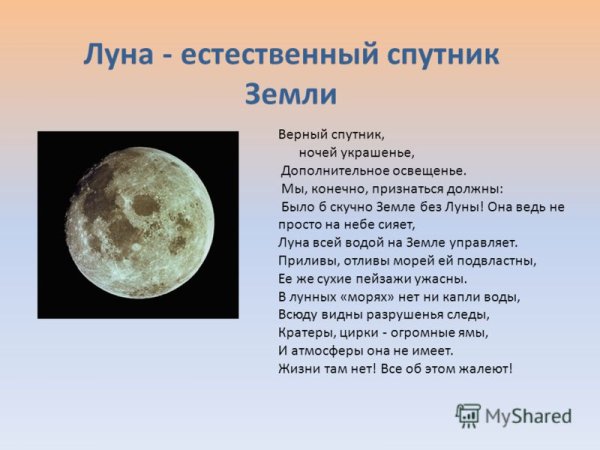 Луна - естественный спутник Земли

Верный спутник,
ночей украшенье,
Дополнительное освещенье.
Мы, конечно, признаться должны:
Было б скучно Земле без Луны! Она ведь не просто на небе сияет,
Луна всей водой на Земле управляет.
Приливы, отливы морей ей подвластны,
Ее же сухие пейзажи ужасны.
В лунных «морях» нет ни капли воды,
Всюду видны разрушенья следы,
Кратеры, цирки - огромные ямы,
И атмосферы она не имеет.
Жизни там нет! Все об этом жалеют!

MyShared